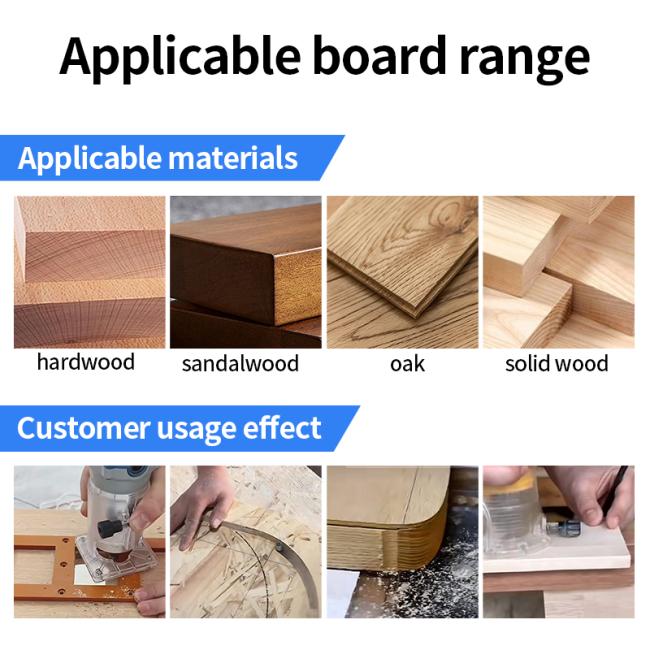 Applicable board range

Applicable materials

hardwood

sandalwood

oak

solid wood

Customer usage effect